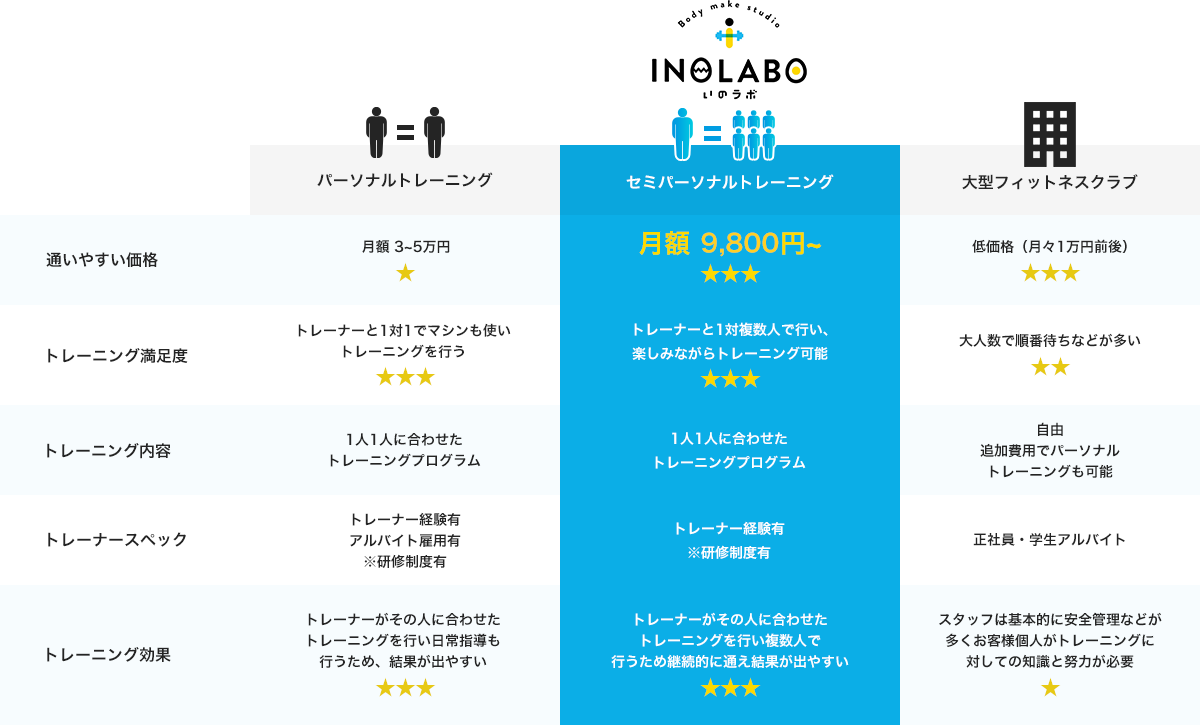 Body make studio
INOLABO
いのラボ

|  | パーソナルトレーニング | セミパーソナルトレーニング | 大型フィットネスクラブ |
|---|---|---|---|
| 通いやすい価格 | 月額 3~5万円 ★ | 月額 9,800円~ ★★★ | 低価格（月々1万円前後） ★★★ |
| トレーニング満足度 | トレーナーと1対1でマシンも使いトレーニングを行う ★★★ | トレーナーと1対複数人で行い、楽しみながらトレーニング可能 ★★★ | 大人数で順番待ちなどが多い ★★ |
| トレーニング内容 | 1人1人に合わせたトレーニングプログラム | 1人1人に合わせたトレーニングプログラム | 自由 追加費用でパーソナルトレーニングも可能 |
| トレーナースペック | トレーナー経験有 アルバイト雇用有 ※研修制度有 | トレーナー経験有 ※研修制度有 | 正社員・学生アルバイト |
| トレーニング効果 | トレーナーがその人に合わせたトレーニングを行い日常指導も行うため、結果が出やすい ★★★ | トレーナーがその人に合わせたトレーニングを行い複数人で行うため継続的に通え結果が出やすい ★★★ | スタッフは基本的に安全管理などが多くお客様個人がトレーニングに対しての知識と努力が必要 ★ |